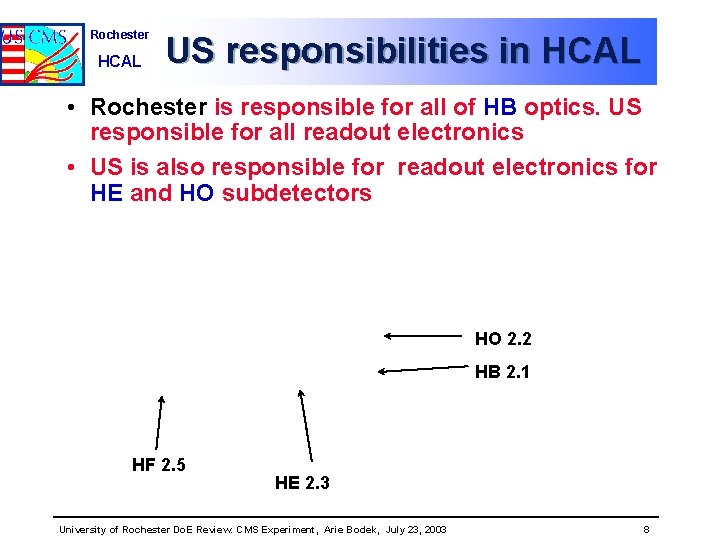 US CMS

Rochester

HCAL

US responsibilities in HCAL

• Rochester is responsible for all of HB optics. US responsible for all readout electronics

• US is also responsible for readout electronics for HE and HO subdetectors

HO 2.2

HB 2.1

HF 2.5

HE 2.3

University of Rochester DoE Review: CMS Experiment, Arie Bodek, July 23, 2003

8